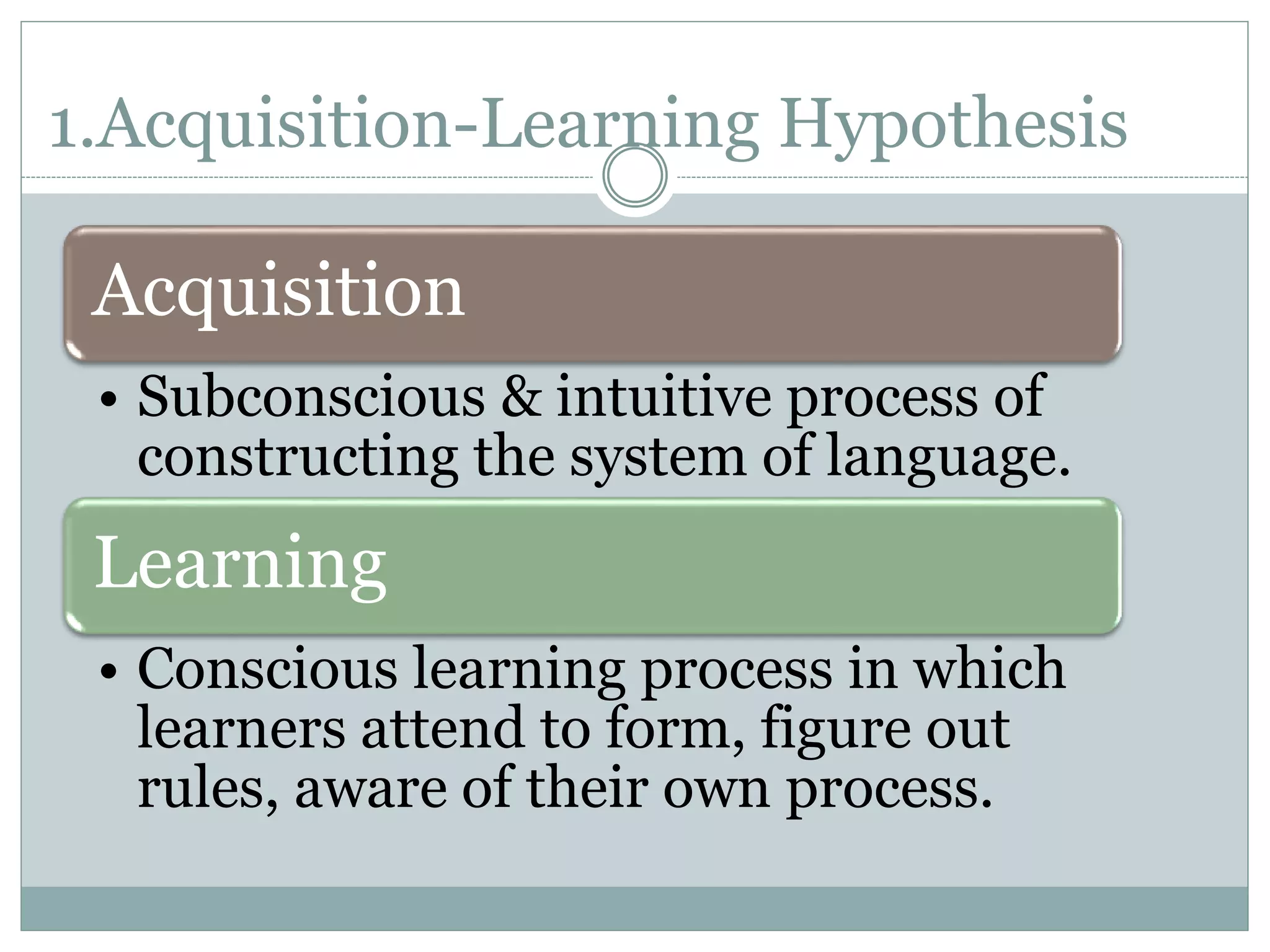 1.Acquisition-Learning Hypothesis

Acquisition

• Subconscious & intuitive process of constructing the system of language.

Learning

• Conscious learning process in which learners attend to form, figure out rules, aware of their own process.